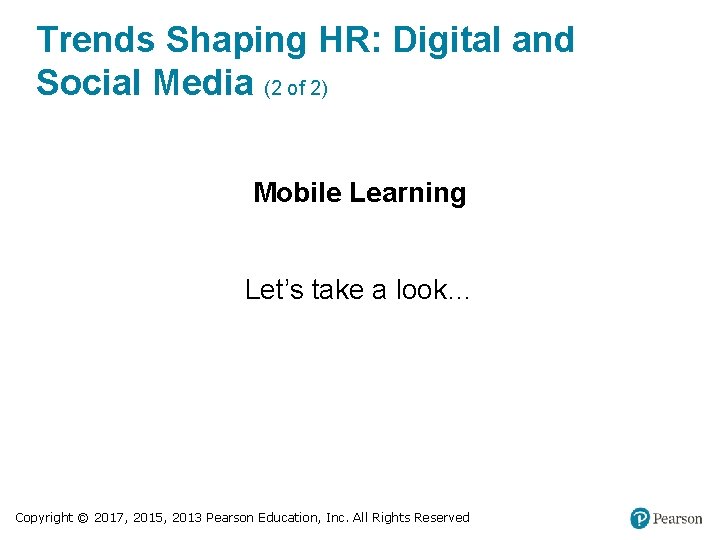 Trends Shaping HR: Digital and Social Media (2 of 2)

Mobile Learning

Let’s take a look…

Copyright © 2017, 2015, 2013 Pearson Education, Inc. All Rights Reserved

Pearson